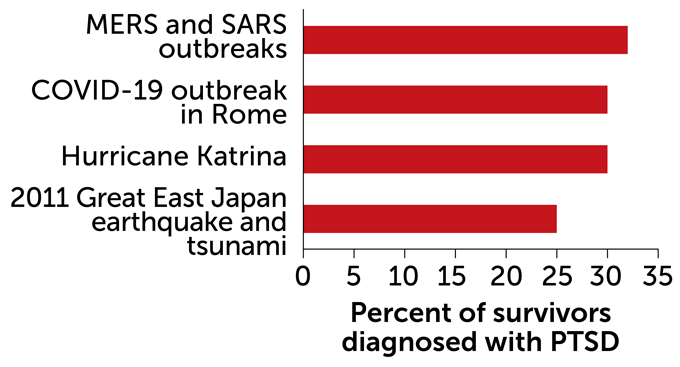 MERS and SARS outbreaks

COVID-19 outbreak in Rome

Hurricane Katrina

2011 Great East Japan earthquake and tsunami

0 5 10 15 20 25 30 35

Percent of survivors diagnosed with PTSD